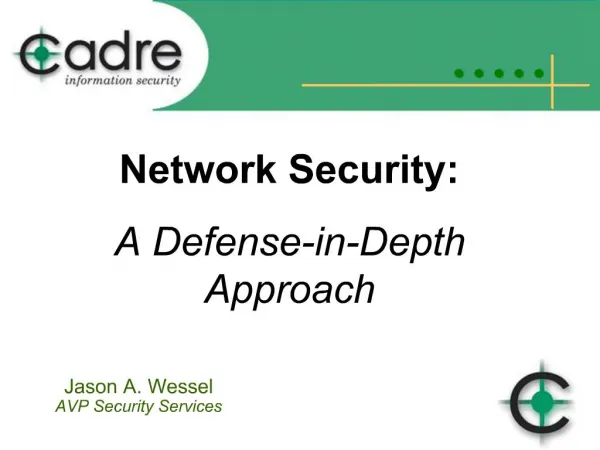 Cadre
information security

Network Security:

A Defense-in-Depth Approach

Jason A. Wessel
AVP Security Services